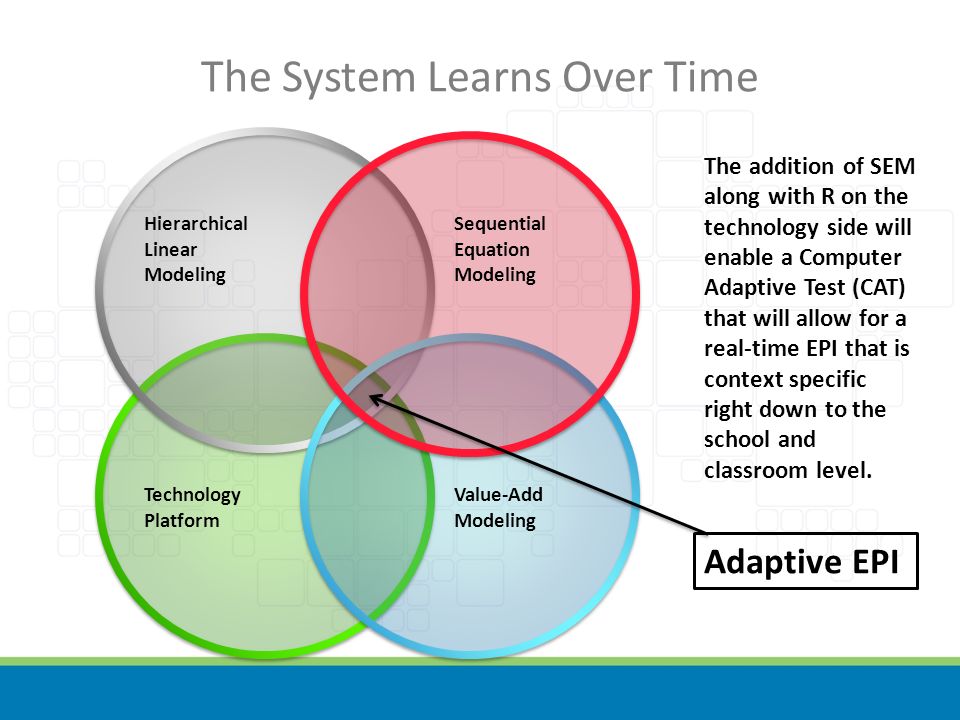 The System Learns Over Time

Hierarchical Linear Modeling

Sequential Equation Modeling

Technology Platform

Value-Add Modeling

The addition of SEM along with R on the technology side will enable a Computer Adaptive Test (CAT) that will allow for a real-time EPI that is context specific right down to the school and classroom level.

Adaptive EPI